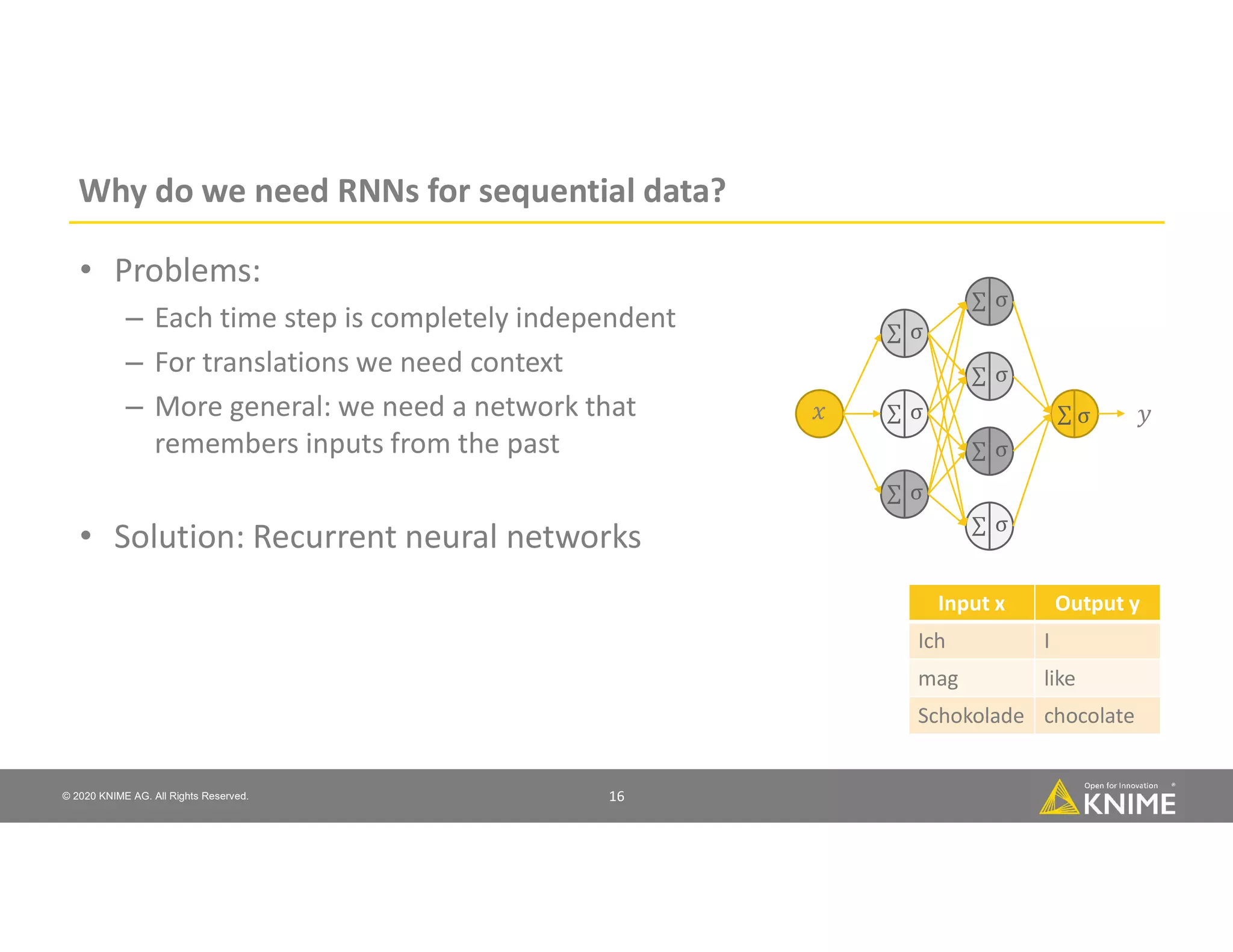 Why do we need RNNs for sequential data?

• Problems:
– Each time step is completely independent
– For translations we need context
– More general: we need a network that remembers inputs from the past

• Solution: Recurrent neural networks

$x$ $\Sigma$ $\sigma$ $\Sigma$ $\sigma$ $\Sigma$ $\sigma$ $\Sigma$ $\sigma$ $\Sigma$ $\sigma$ $\Sigma$ $\sigma$ $\Sigma$ $\sigma$ $\Sigma$ $\sigma$ $y$

| Input x | Output y |
|---|---|
| Ich | I |
| mag | like |
| Schokolade | chocolate |

© 2020 KNIME AG. All Rights Reserved. 16 Open for Innovation KNIME